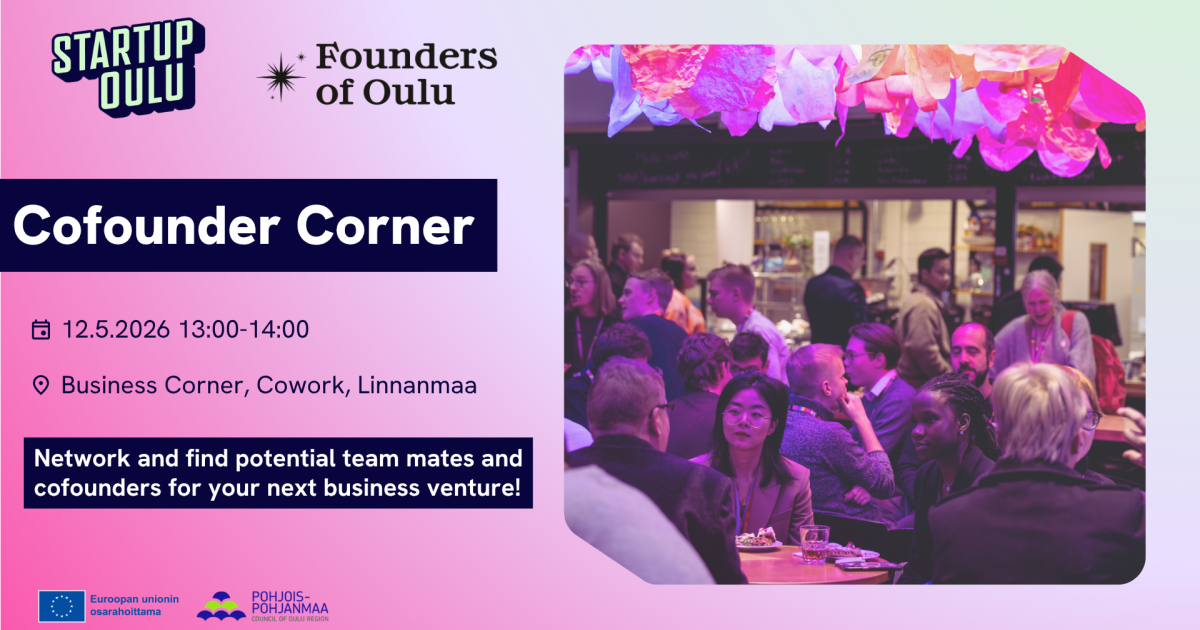 STARTUP OULU

Founders of Oulu

Cofounder Corner

12.5.2026 13:00-14:00

Business Corner, Cowork, Linnanmaa

Network and find potential team mates and cofounders for your next business venture!

Euroopan unionin osarahoittama

POHJOIS-POHJANMAA
COUNCIL OF OULU REGION